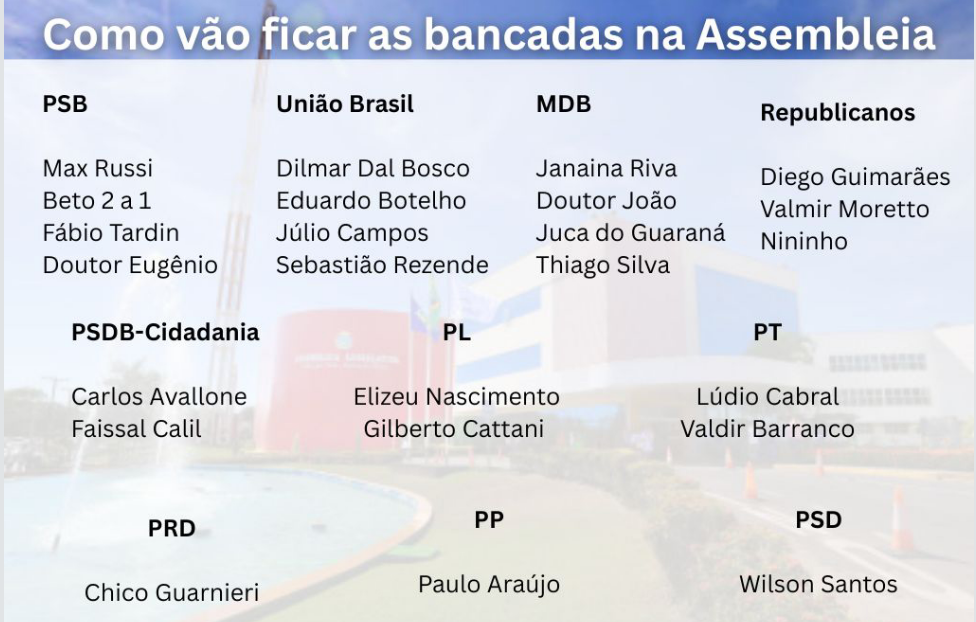 Como vão ficar as bancadas na Assembleia

PSB

Max Russi
Beto 2 a 1
Fábio Tardin
Doutor Eugênio

União Brasil

Dilmar Dal Bosco
Eduardo Botelho
Júlio Campos
Sebastião Rezende

MDB

Janaina Riva
Doutor João
Juca do Guaraná
Thiago Silva

Republicanos

Diego Guimarães
Valmir Moretto
Nininho

PSDB-Cidadania

Carlos Avallone
Faissal Calil

PL

Elizeu Nascimento
Gilberto Cattani

PT

Lúdio Cabral
Valdir Barranco

PRD

Chico Guarnieri

PP

Paulo Araújo

PSD

Wilson Santos